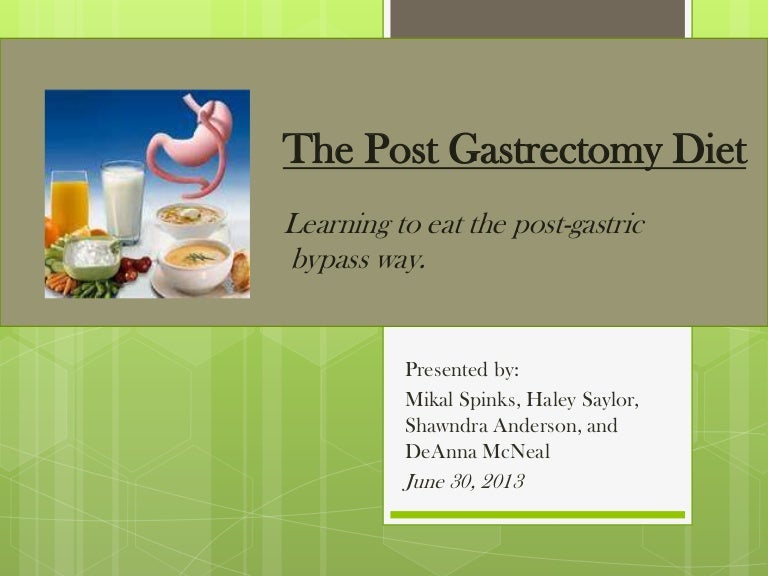 The Post Gastrectomy Diet

Learning to eat the post-gastric bypass way.

Presented by:
Mikal Spinks, Haley Saylor, Shawndra Anderson, and DeAnna McNeal
June 30, 2013